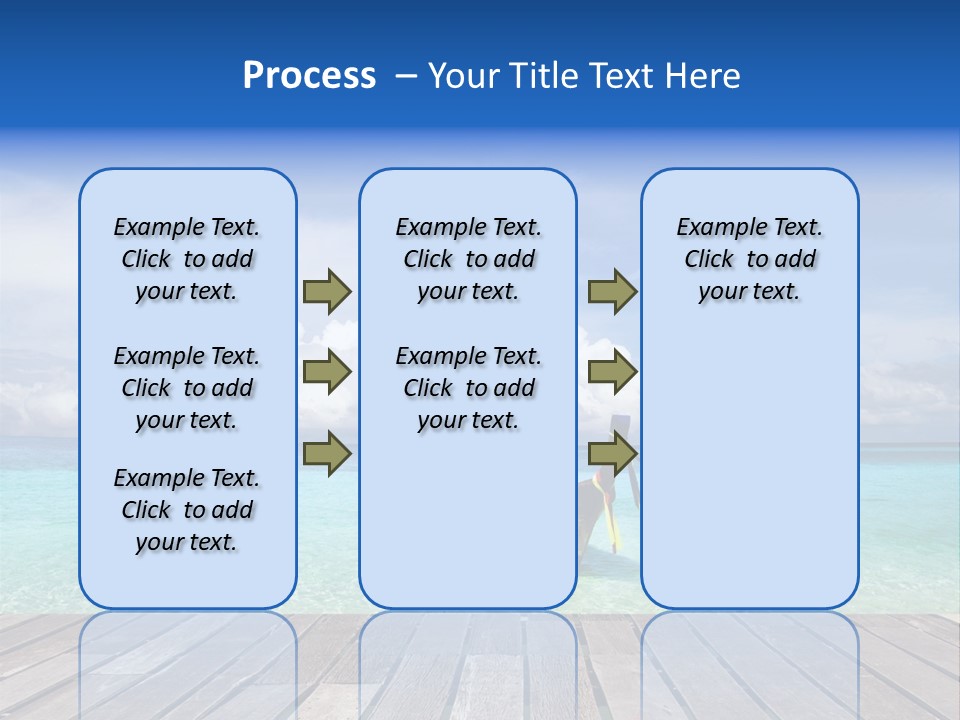 Process – Your Title Text Here

Example Text. Click to add your text.

Example Text. Click to add your text.

Example Text. Click to add your text.

Example Text. Click to add your text.

Example Text. Click to add your text.

Example Text. Click to add your text.